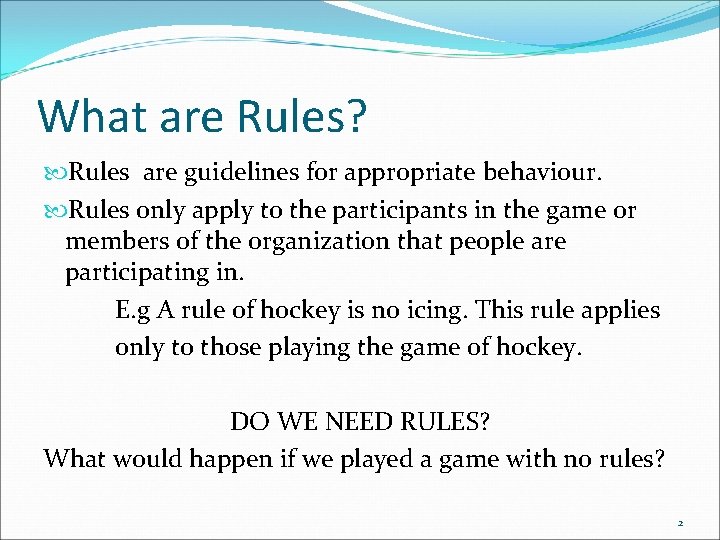 What are Rules?

Rules are guidelines for appropriate behaviour.

Rules only apply to the participants in the game or members of the organization that people are participating in.

E.g A rule of hockey is no icing. This rule applies only to those playing the game of hockey.

DO WE NEED RULES?

What would happen if we played a game with no rules?

2